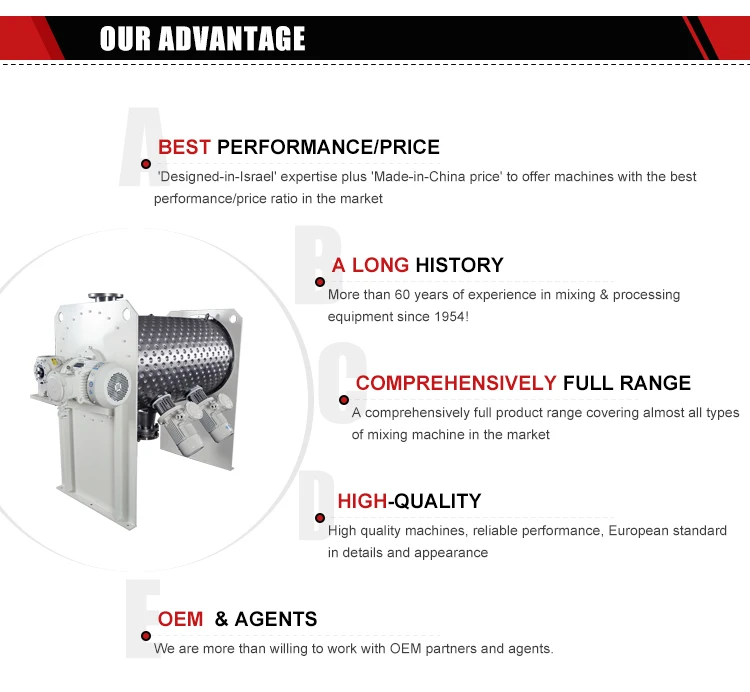 OUR ADVANTAGE

A

BEST PERFORMANCE/PRICE

'Designed-in-Israel' expertise plus 'Made-in-China price' to offer machines with the best performance/price ratio in the market

B

A LONG HISTORY

More than 60 years of experience in mixing & processing equipment since 1954!

C

COMPREHENSIVELY FULL RANGE

A comprehensively full product range covering almost all types of mixing machine in the market

D

HIGH-QUALITY

High quality machines, reliable performance, European standard in details and appearance

E

OEM & AGENTS

We are more than willing to work with OEM partners and agents.